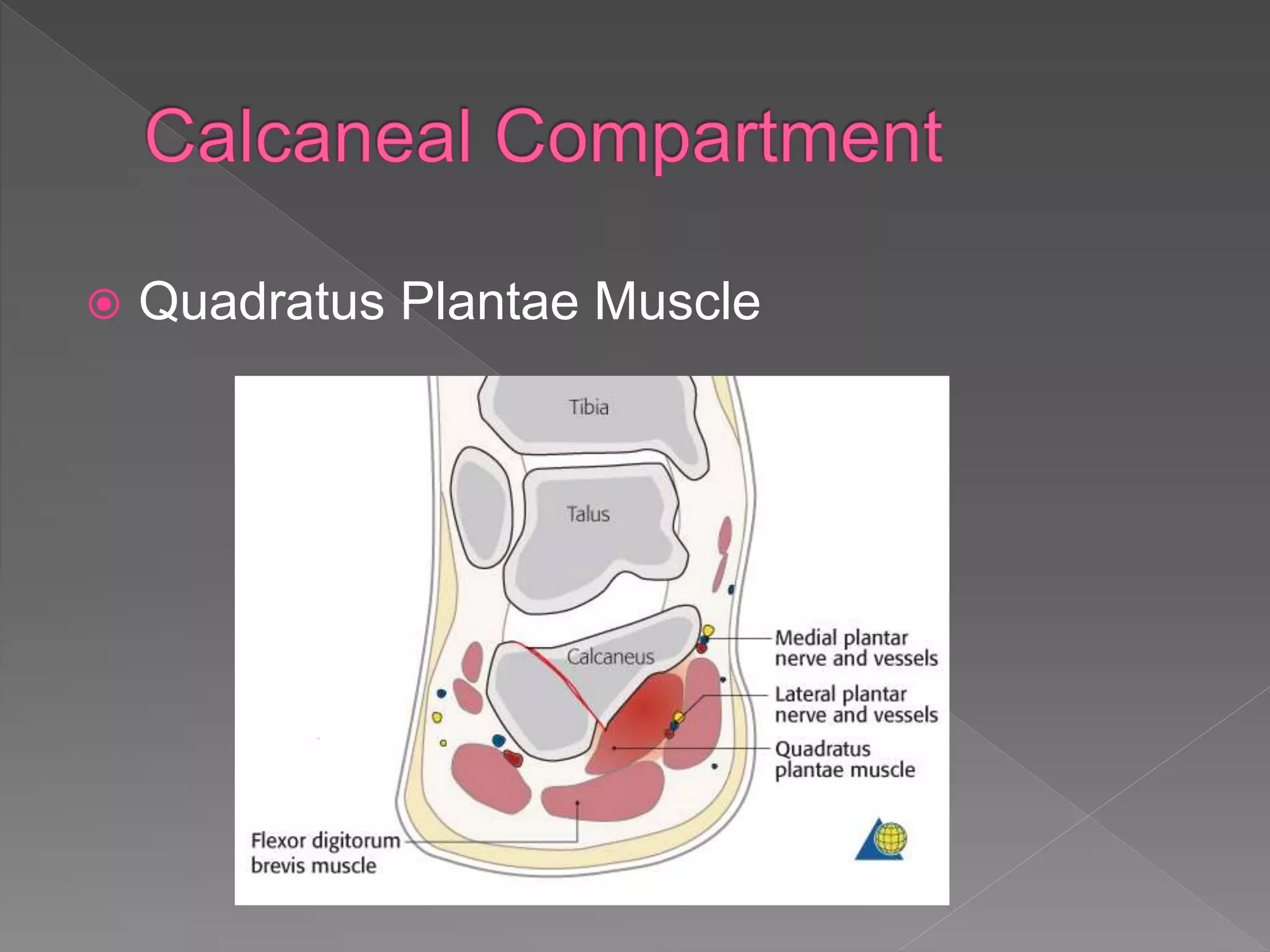 Calcaneal Compartment

Quadratus Plantae Muscle

Tibia

Talus

Calcaneus

Medial plantar nerve and vessels

Lateral plantar nerve and vessels

Quadratus plantae muscle

Flexor digitorum brevis muscle